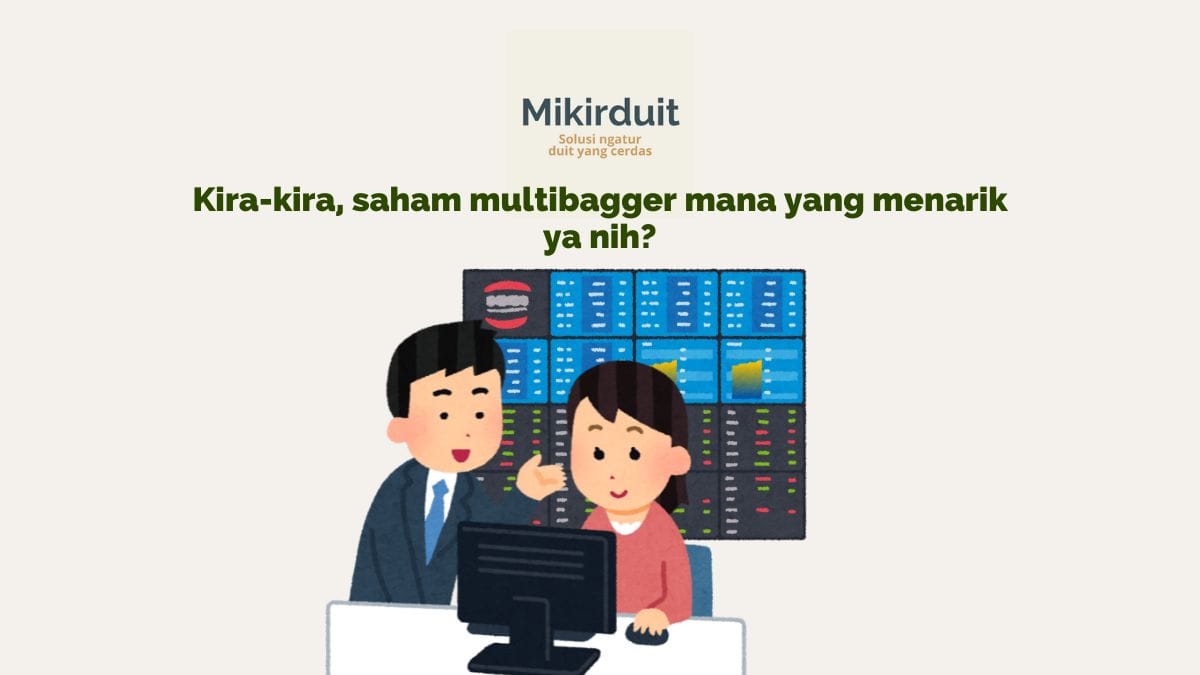 Mikirduit
Solusi ngatur duit yang cerdas

Kira-kira, saham multibagger mana yang menarik ya nih?